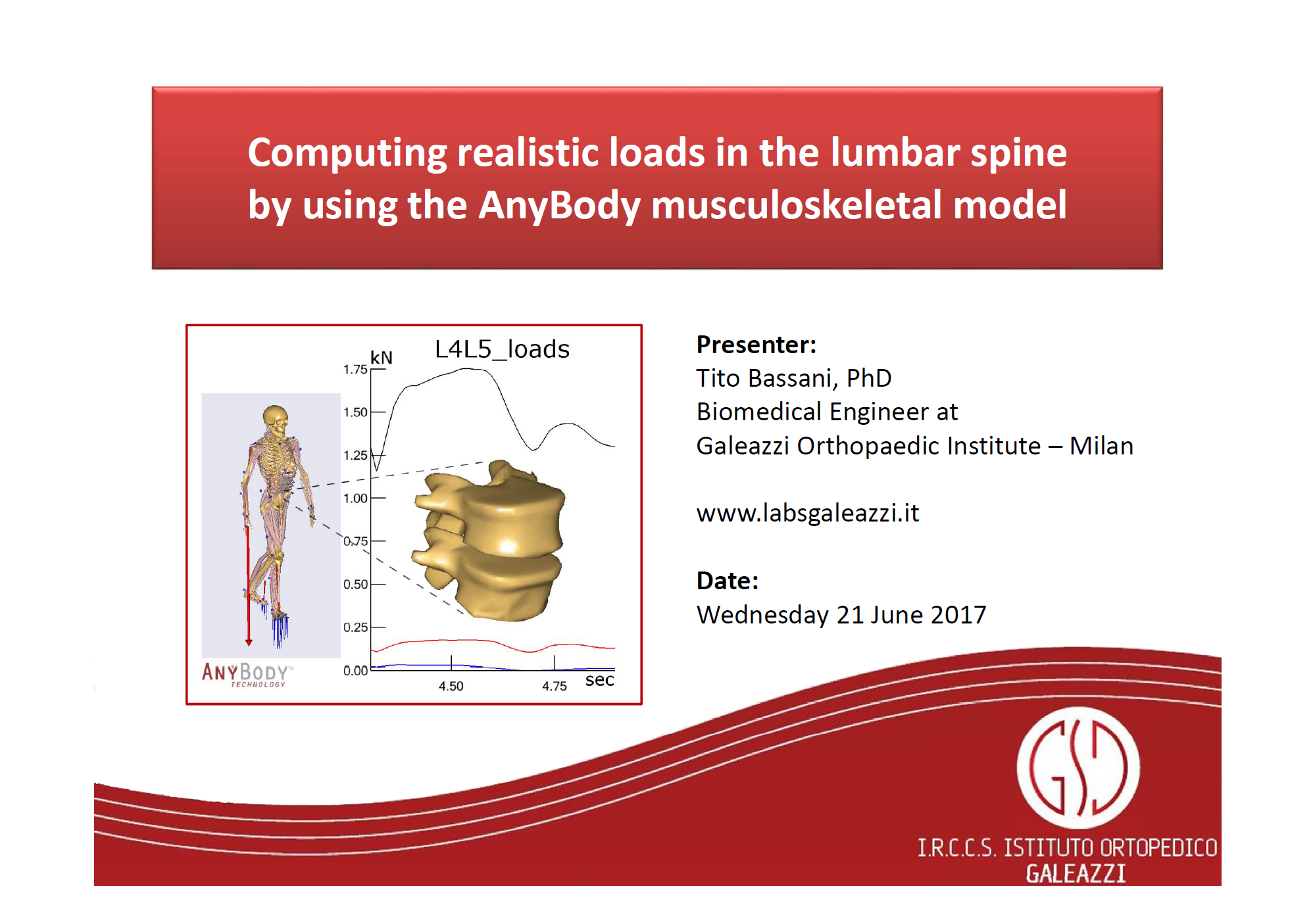 Computing realistic loads in the lumbar spine by using the AnyBody musculoskeletal model

L4L5_loads

kN

1.75
1.50
1.25
1.00
0.75
0.50
0.25
0.00

4.50
4.75
sec

ANYBODY™
TECHNOLOGY

Presenter:
Tito Bassani, PhD
Biomedical Engineer at
Galeazzi Orthopaedic Institute – Milan

www.labsgaleazzi.it

Date:
Wednesday 21 June 2017

GSD

I.R.C.C.S. ISTITUTO ORTOPEDICO
GALEAZZI